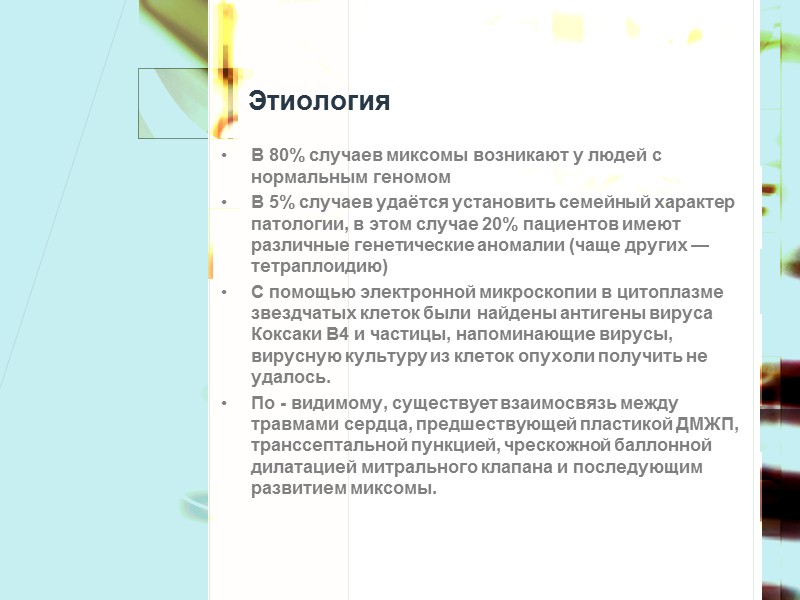 Этиология

• В 80% случаев миксомы возникают у людей с нормальным геномом
• В 5% случаев удаётся установить семейный характер патологии, в этом случае 20% пациентов имеют различные генетические аномалии (чаще других — тетраплоидию)
• С помощью электронной микроскопии в цитоплазме звездчатых клеток были найдены антигены вируса Коксаки В4 и частицы, напоминающие вирусы, вирусную культуру из клеток опухоли получить не удалось.
• По - видимому, существует взаимосвязь между травмами сердца, предшествующей пластикой ДМЖП, транссептальной пункцией, чрескожной баллонной дилатацией митрального клапана и последующим развитием миксомы.